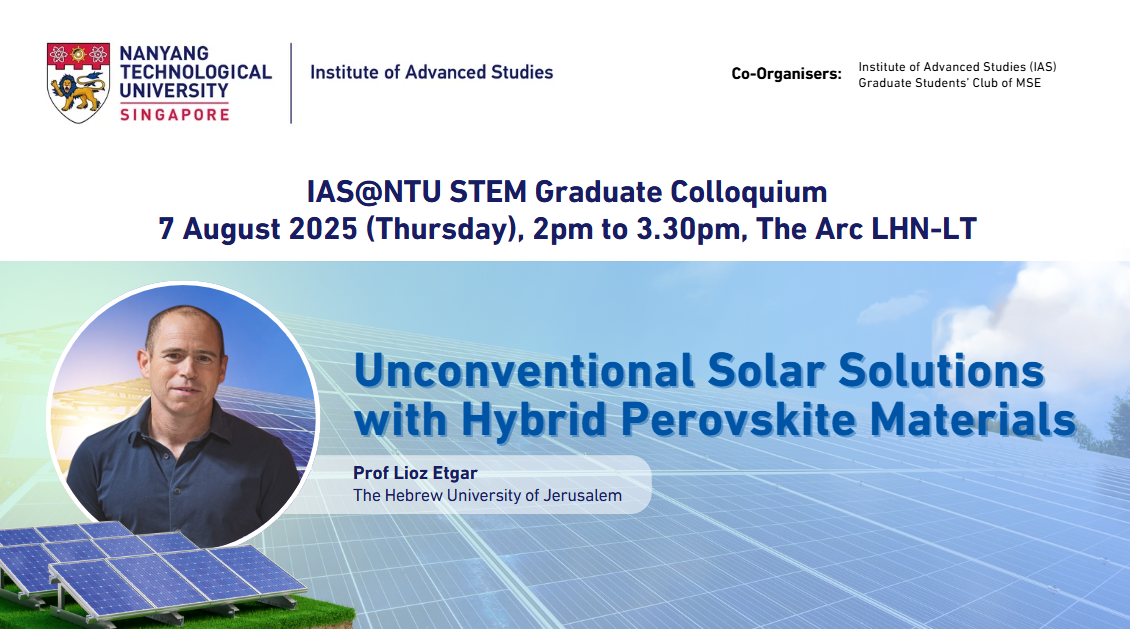 NANYANG TECHNOLOGICAL UNIVERSITY SINGAPORE

Institute of Advanced Studies

Co-Organisers: Institute of Advanced Studies (IAS)
Graduate Students' Club of MSE

IAS@NTU STEM Graduate Colloquium
7 August 2025 (Thursday), 2pm to 3.30pm, The Arc LHN-LT

Unconventional Solar Solutions with Hybrid Perovskite Materials

Prof Lioz Etgar
The Hebrew University of Jerusalem